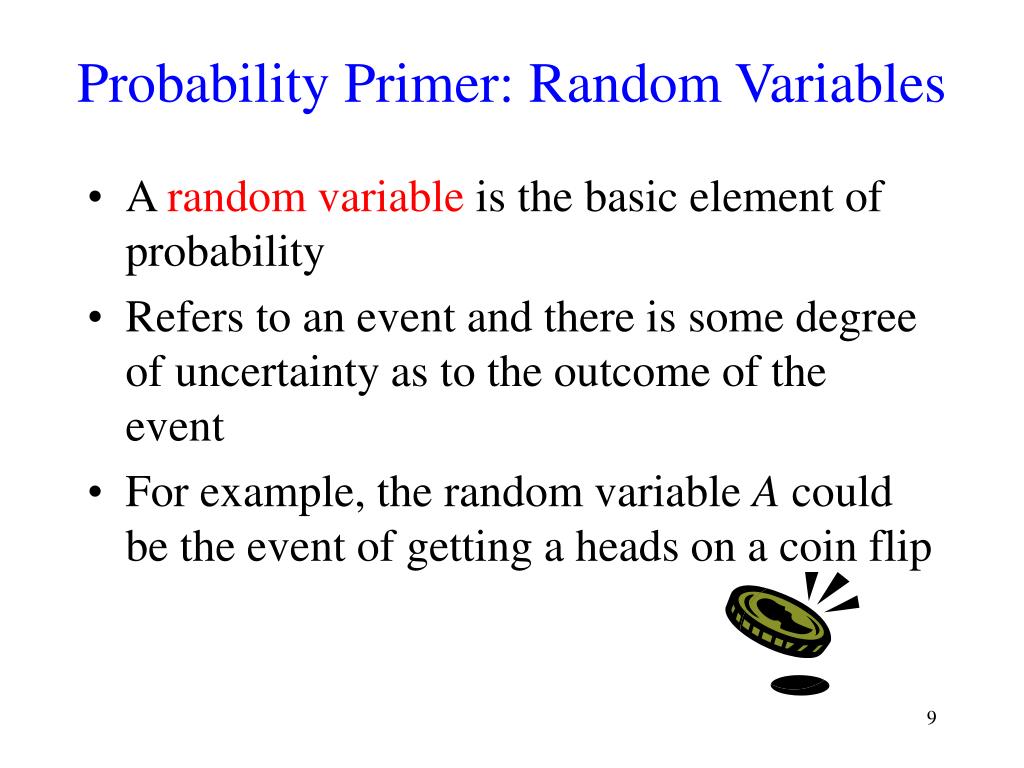 Probability Primer: Random Variables

• A random variable is the basic element of probability

• Refers to an event and there is some degree of uncertainty as to the outcome of the event

• For example, the random variable $A$ could be the event of getting a heads on a coin flip

9